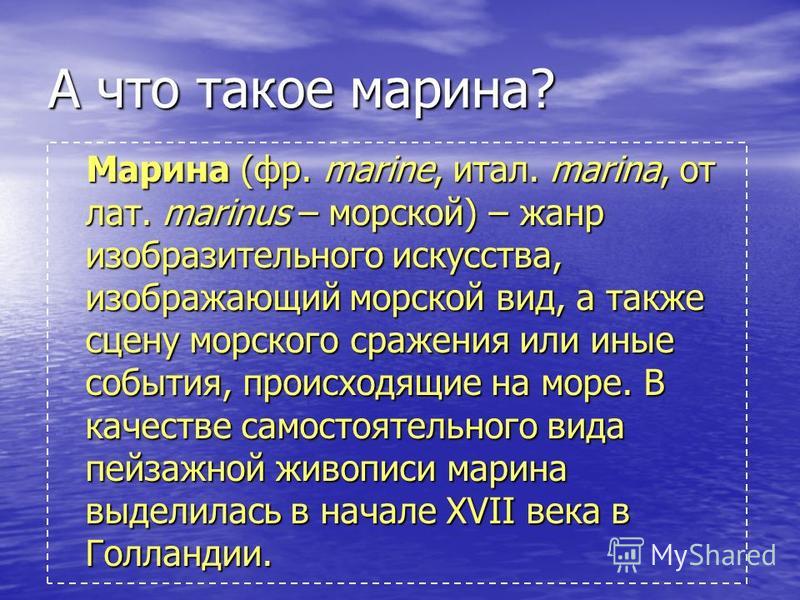 А что такое марина?

Марина (фр. marine, итал. marina, от лат. marinus – морской) – жанр изобразительного искусства, изображающий морской вид, а также сцену морского сражения или иные события, происходящие на море. В качестве самостоятельного вида пейзажной живописи марина выделилась в начале XVII века в Голландии.

MyShared